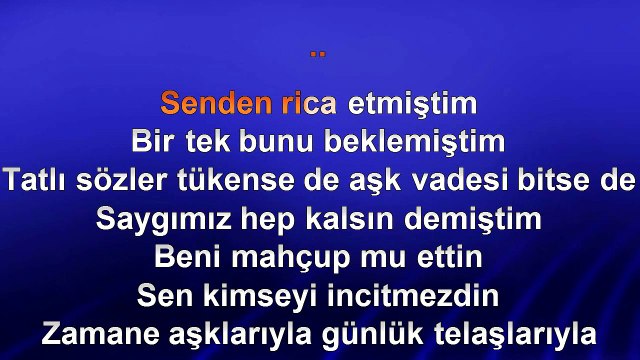 ..

Senden rica etmiştim
Bir tek bunu beklemiştim
Tatlı sözler tükense de aşk vadesi bitse de
Saygımız hep kalsın demiştim
Beni mahçup mu ettin
Sen kimseyi incitmezdin
Zamane aşklarıyla günlük telaşlarıyla